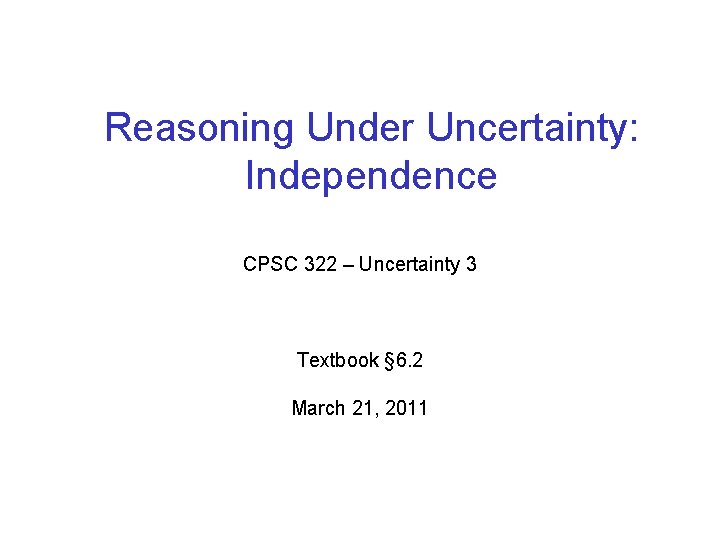 Reasoning Under Uncertainty: Independence

CPSC 322 – Uncertainty 3

Textbook §6.2

March 21, 2011